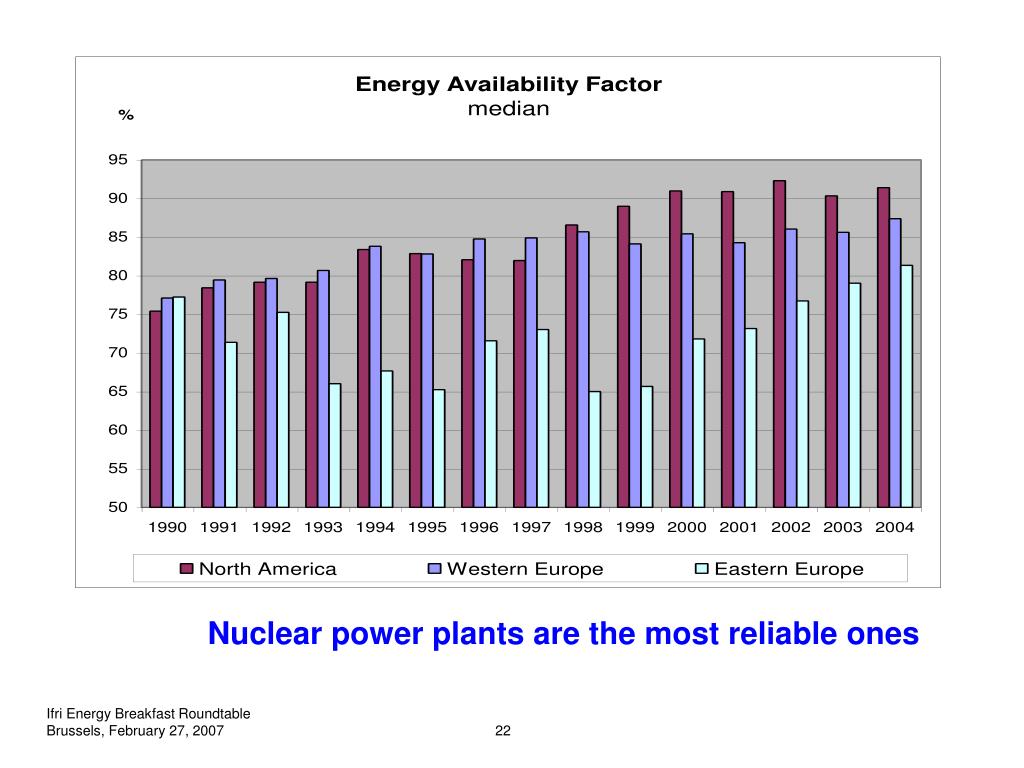 Energy Availability Factor
median

%

95
90
85
80
75
70
65
60
55
50

1990 1991 1992 1993 1994 1995 1996 1997 1998 1999 2000 2001 2002 2003 2004

North America
Western Europe
Eastern Europe

Nuclear power plants are the most reliable ones

Ifri Energy Breakfast Roundtable
Brussels, February 27, 2007

22